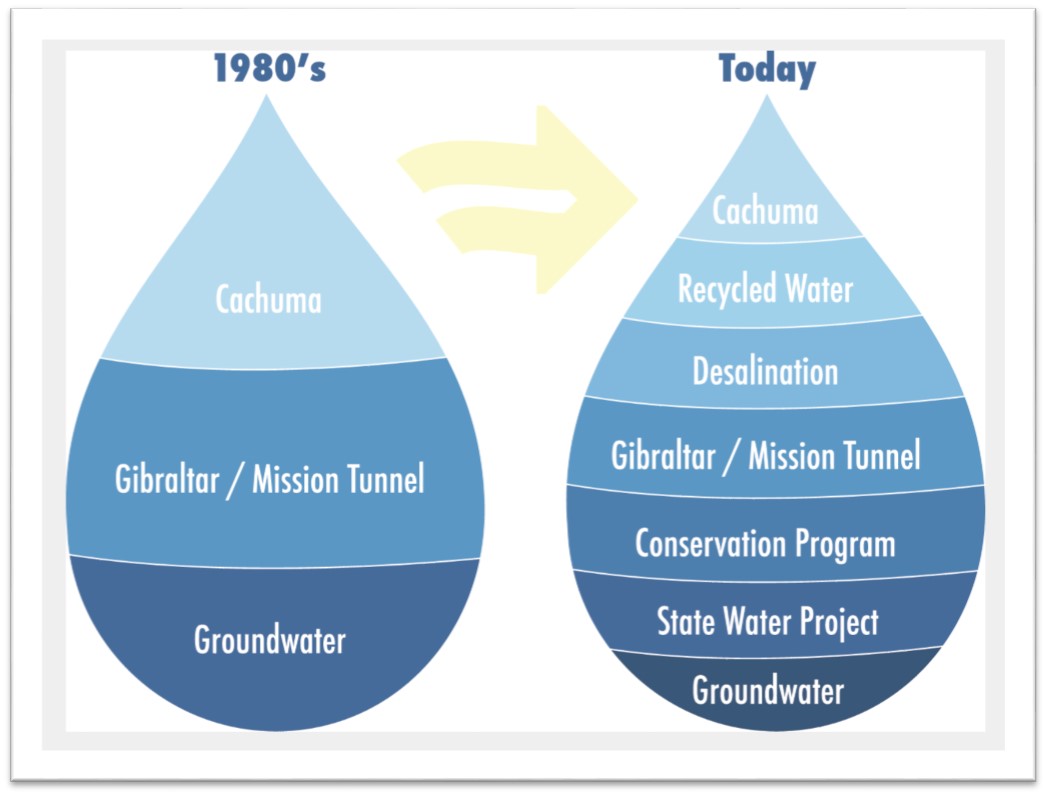 1980's

Cachuma

Gibraltar / Mission Tunnel

Groundwater

Today

Cachuma

Recycled Water

Desalination

Gibraltar / Mission Tunnel

Conservation Program

State Water Project

Groundwater